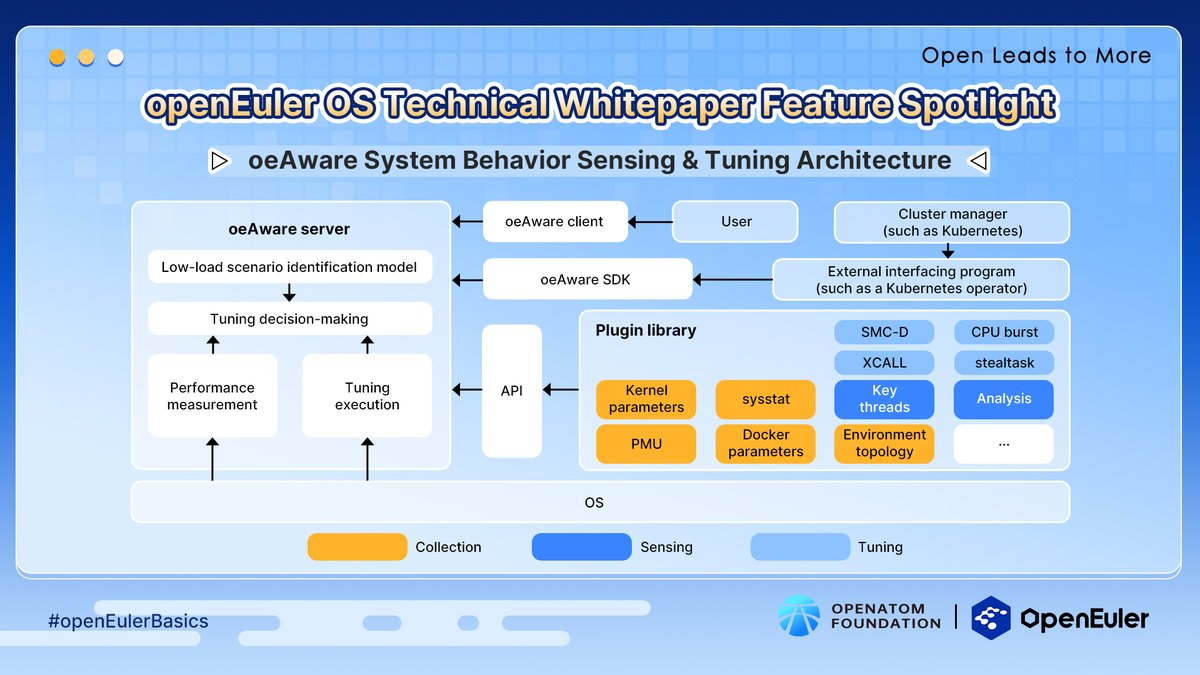 Open Leads to More

openEuler OS Technical Whitepaper Feature Spotlight

oeAware System Behavior Sensing & Tuning Architecture

oeAware server

Low-load scenario identification model

Tuning decision-making

Performance measurement

Tuning execution

oeAware client

User

Cluster manager (such as Kubernetes)

oeAware SDK

External interfacing program (such as a Kubernetes operator)

API

Plugin library

SMC-D

CPU burst

XCALL

stealtask

Kernel parameters

sysstat

Key threads

Analysis

PMU

Docker parameters

Environment topology

...

OS

Collection

Sensing

Tuning

#openEulerBasics

OPENATOM FOUNDATION

OpenEuler